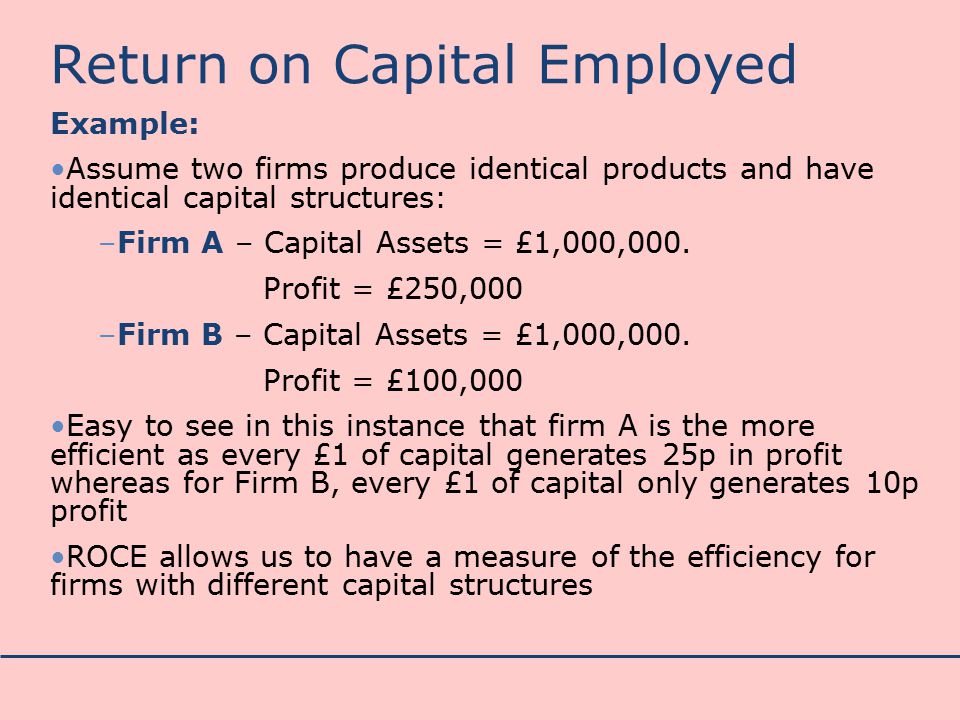 Return on Capital Employed

Example:

•Assume two firms produce identical products and have identical capital structures:

–Firm A – Capital Assets = £1,000,000.

Profit = £250,000

–Firm B – Capital Assets = £1,000,000.

Profit = £100,000

•Easy to see in this instance that firm A is the more efficient as every £1 of capital generates 25p in profit whereas for Firm B, every £1 of capital only generates 10p profit

•ROCE allows us to have a measure of the efficiency for firms with different capital structures